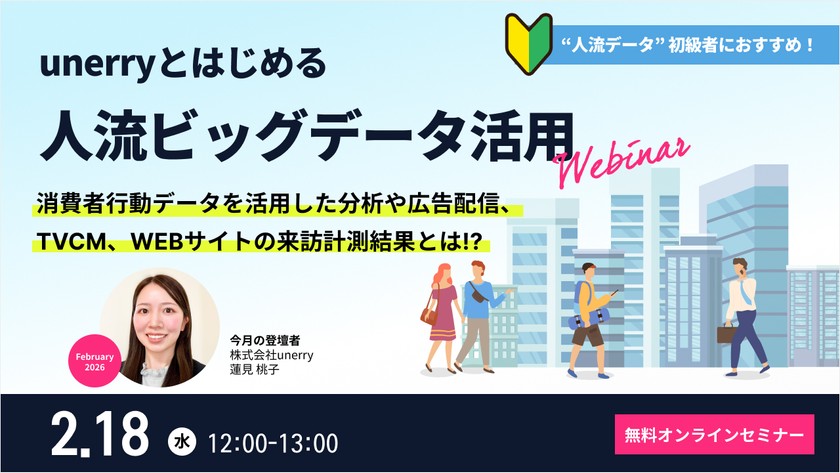 “人流データ” 初級者におすすめ！

unerryとはじめる

人流ビッグデータ活用

Webinar

消費者行動データを活用した分析や広告配信、

TVCM、WEBサイトの来訪計測結果とは!?

February 2026

今月の登壇者
株式会社unerry
蓮見 桃子

2.18 水 12:00-13:00

無料オンラインセミナー